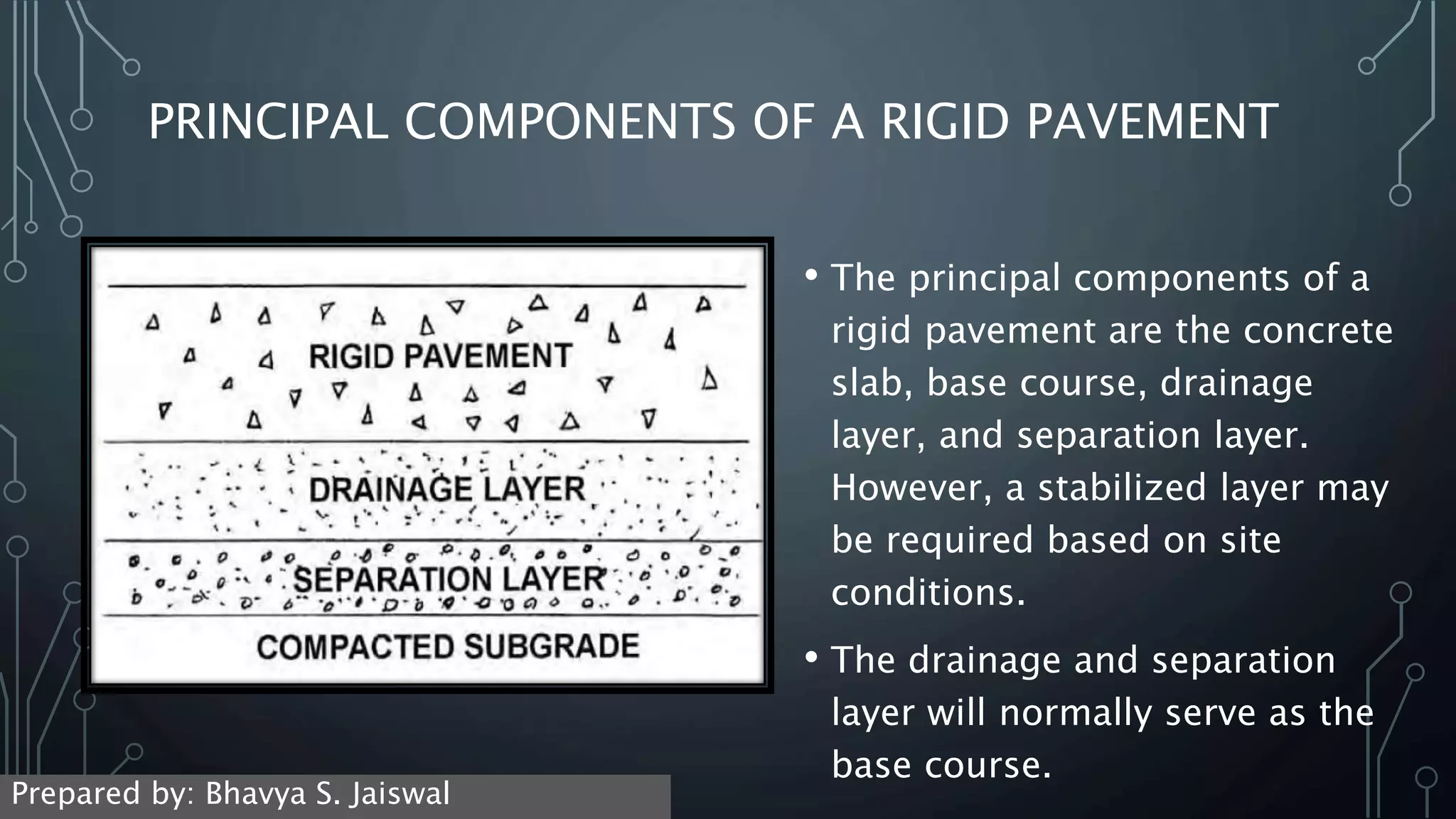 PRINCIPAL COMPONENTS OF A RIGID PAVEMENT

RIGID PAVEMENT

DRAINAGE LAYER

SEPARATION LAYER

COMPACTED SUBGRADE

• The principal components of a rigid pavement are the concrete slab, base course, drainage layer, and separation layer. However, a stabilized layer may be required based on site conditions.

• The drainage and separation layer will normally serve as the base course.

Prepared by: Bhavya S. Jaiswal